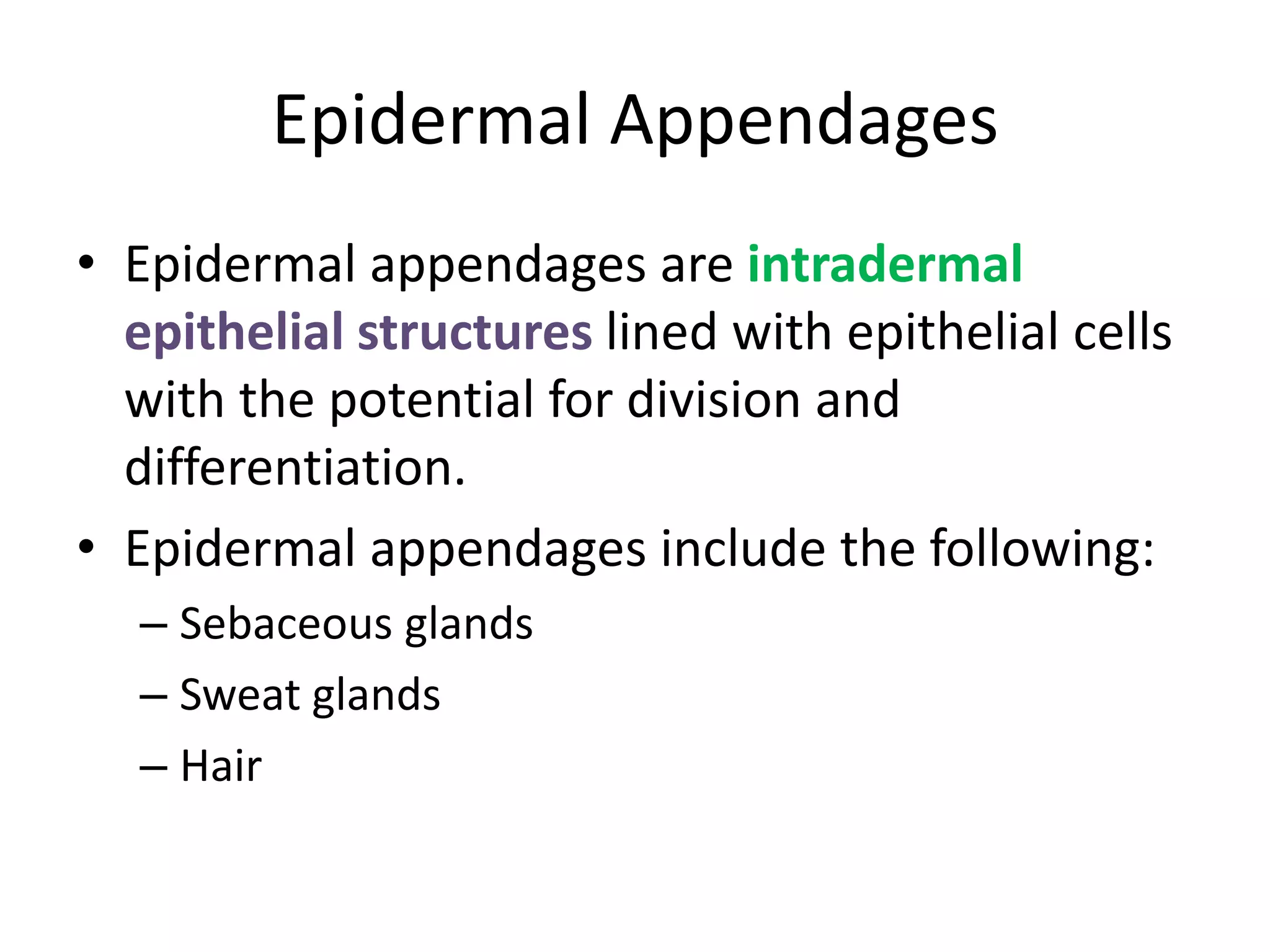 Epidermal Appendages

• Epidermal appendages are intradermal epithelial structures lined with epithelial cells with the potential for division and differentiation.
• Epidermal appendages include the following:
– Sebaceous glands
– Sweat glands
– Hair